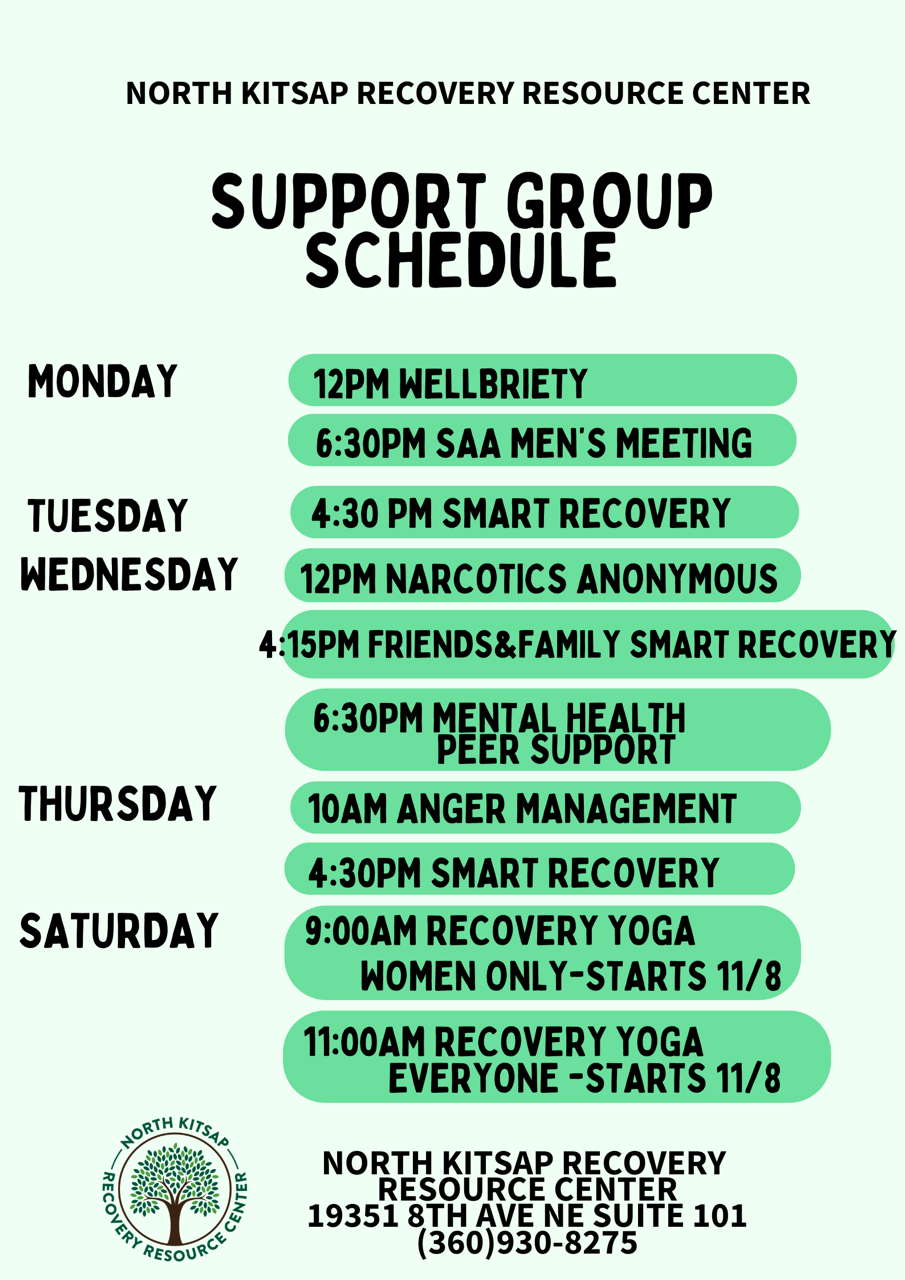 NORTH KITSAP RECOVERY RESOURCE CENTER

SUPPORT GROUP SCHEDULE

MONDAY
12PM WELLBRIETY
6:30PM SAA MEN'S MEETING

TUESDAY
4:30 PM SMART RECOVERY

WEDNESDAY
12PM NARCOTICS ANONYMOUS
4:15PM FRIENDS&FAMILY SMART RECOVERY
6:30PM MENTAL HEALTH PEER SUPPORT

THURSDAY
10AM ANGER MANAGEMENT
4:30PM SMART RECOVERY

SATURDAY
9:00AM RECOVERY YOGA WOMEN ONLY-STARTS 11/8
11:00AM RECOVERY YOGA EVERYONE -STARTS 11/8

NORTH KITSAP RECOVERY RESOURCE CENTER

NORTH KITSAP RECOVERY RESOURCE CENTER
19351 8TH AVE NE SUITE 101
(360)930-8275